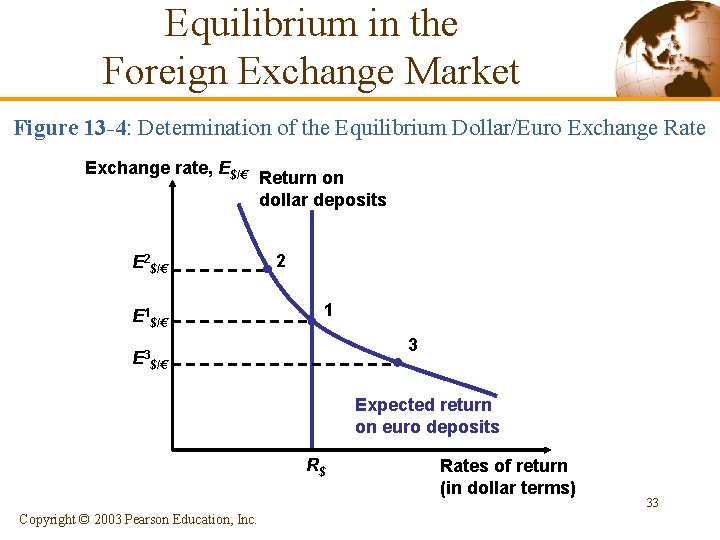 Equilibrium in the Foreign Exchange Market

Figure 13-4: Determination of the Equilibrium Dollar/Euro Exchange Rate

Exchange rate, $E_{\$/€}$

Return on dollar deposits

$E^2_{\$/€}$

2

$E^1_{\$/€}$

1

$E^3_{\$/€}$

3

Expected return on euro deposits

$R_\$$

Rates of return (in dollar terms)

33

Copyright © 2003 Pearson Education, Inc.